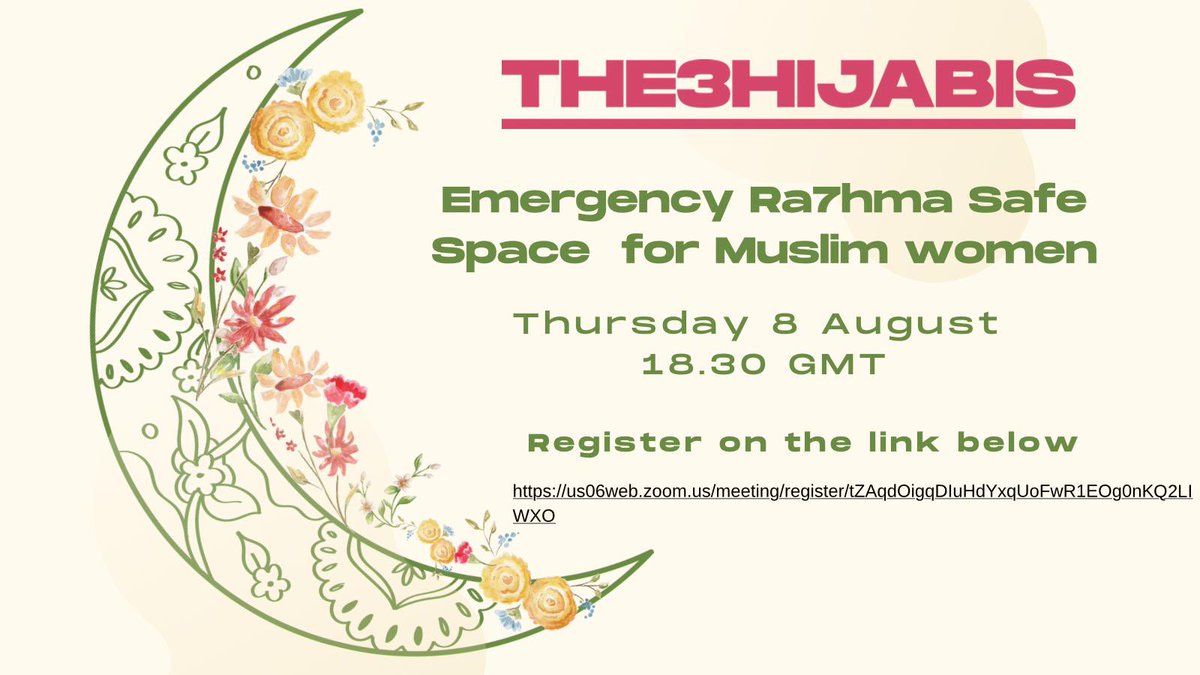 THE3HIJABIS

Emergency Ra7hma Safe Space for Muslim women

Thursday 8 August
18.30 GMT

Register on the link below

https://us06web.zoom.us/meeting/register/tZAqdOigqDIuHdYxqUoFwR1EOg0nKQ2LIWXO